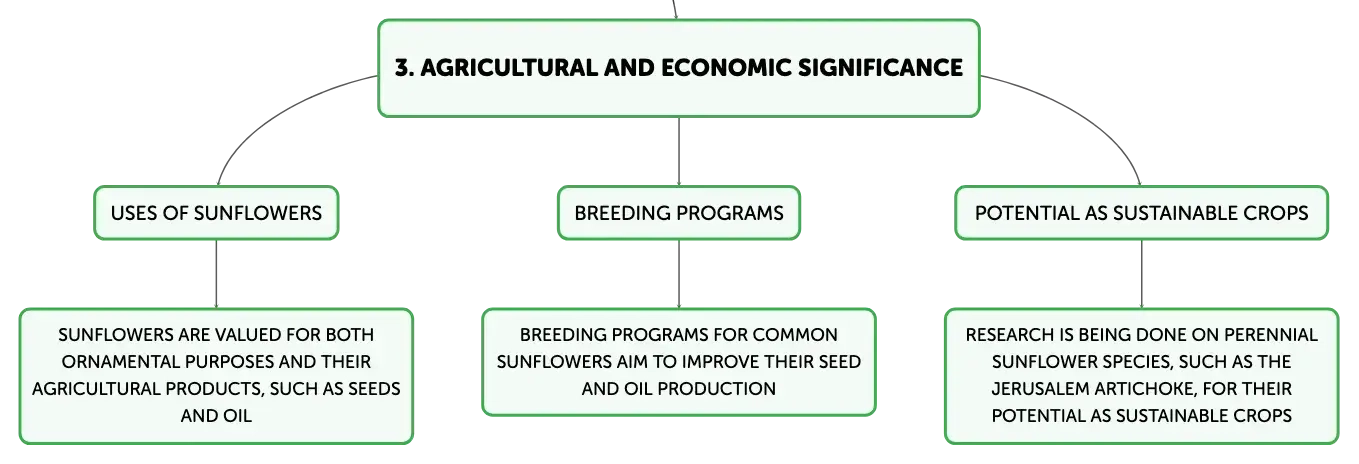 3. AGRICULTURAL AND ECONOMIC SIGNIFICANCE

USES OF SUNFLOWERS

SUNFLOWERS ARE VALUED FOR BOTH ORNAMENTAL PURPOSES AND THEIR AGRICULTURAL PRODUCTS, SUCH AS SEEDS AND OIL

BREEDING PROGRAMS

BREEDING PROGRAMS FOR COMMON SUNFLOWERS AIM TO IMPROVE THEIR SEED AND OIL PRODUCTION

POTENTIAL AS SUSTAINABLE CROPS

RESEARCH IS BEING DONE ON PERENNIAL SUNFLOWER SPECIES, SUCH AS THE JERUSALEM ARTICHOKE, FOR THEIR POTENTIAL AS SUSTAINABLE CROPS